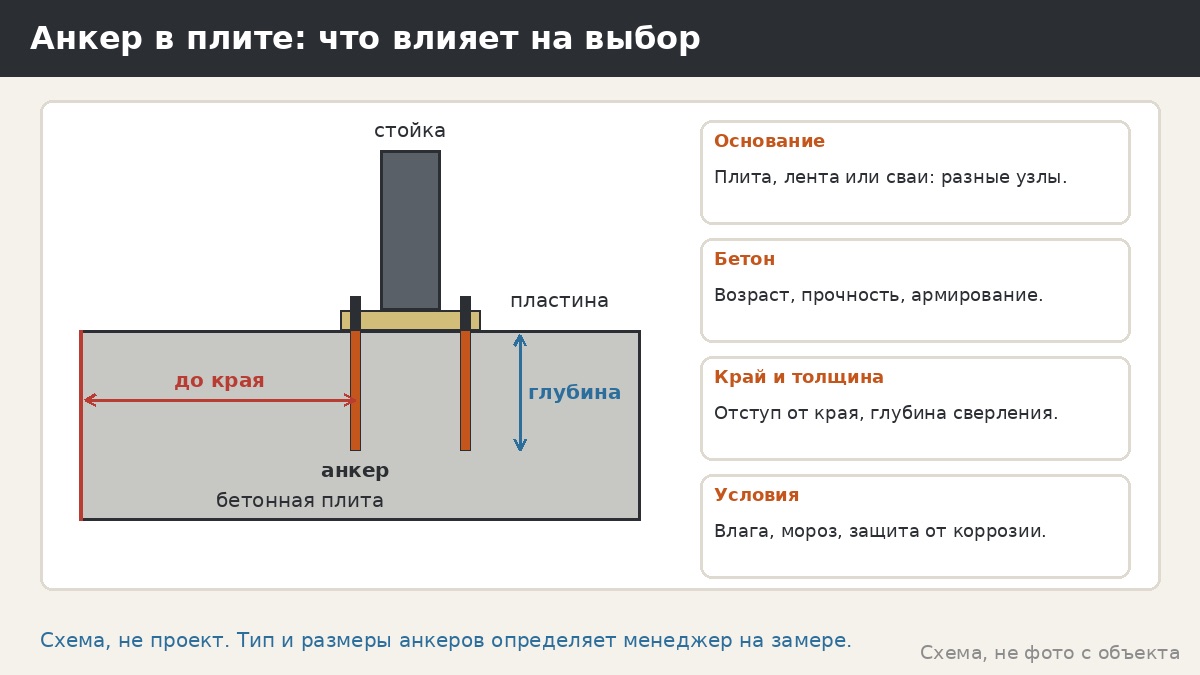 Анкер в плите: что влияет на выбор

стойка

пластина

до края

глубина

анкер

бетонная плита

Основание

Плита, лента или сваи: разные узлы.

Бетон

Возраст, прочность, армирование.

Край и толщина

Отступ от края, глубина сверления.

Условия

Влага, мороз, защита от коррозии.

Схема, не проект. Тип и размеры анкеров определяет менеджер на замере.

Схема, не фото с объекта